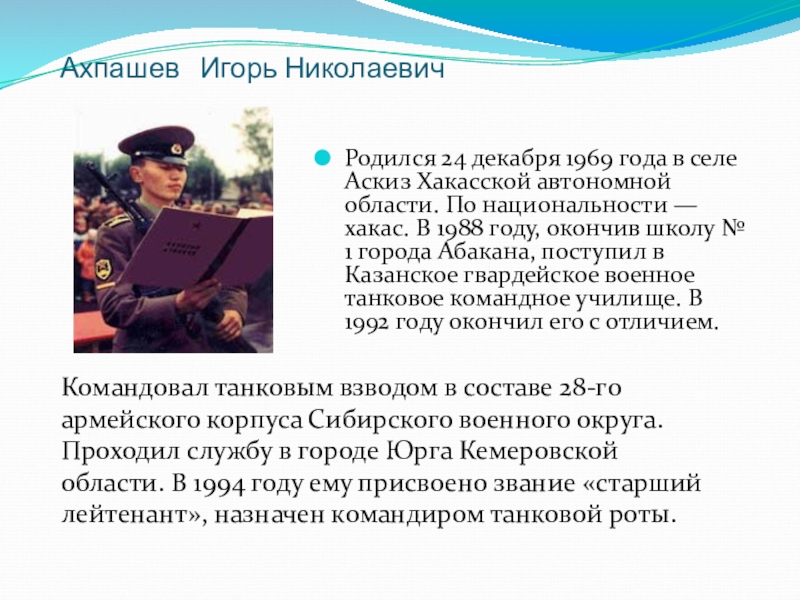 Ахпашев Игорь Николаевич

Родился 24 декабря 1969 года в селе Аскиз Хакасской автономной области. По национальности — хакас. В 1988 году, окончив школу № 1 города Абакана, поступил в Казанское гвардейское военное танковое командное училище. В 1992 году окончил его с отличием.

Командовал танковым взводом в составе 28-го армейского корпуса Сибирского военного округа. Проходил службу в городе Юрга Кемеровской области. В 1994 году ему присвоено звание «старший лейтенант», назначен командиром танковой роты.